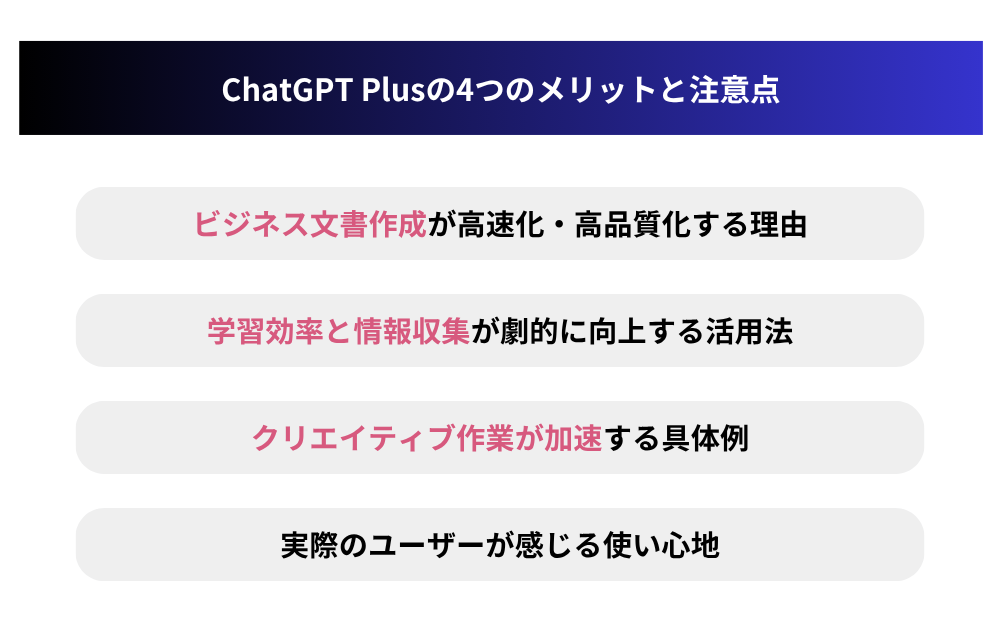 ChatGPT Plusの4つのメリットと注意点

ビジネス文書作成が高速化・高品質化する理由

学習効率と情報収集が劇的に向上する活用法

クリエイティブ作業が加速する具体例

実際のユーザーが感じる使い心地